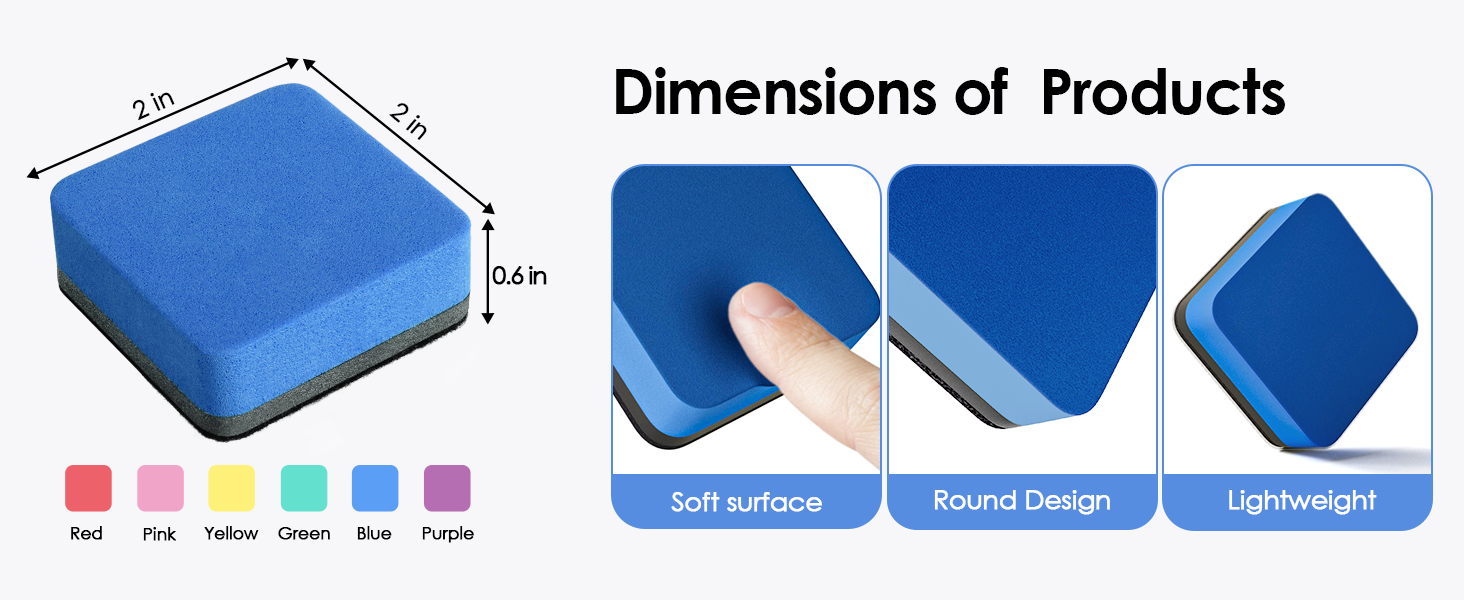 2 in

2 in

0.6 in

Red Pink Yellow Green Blue Purple

Dimensions of Products

Soft surface

Round Design

Lightweight